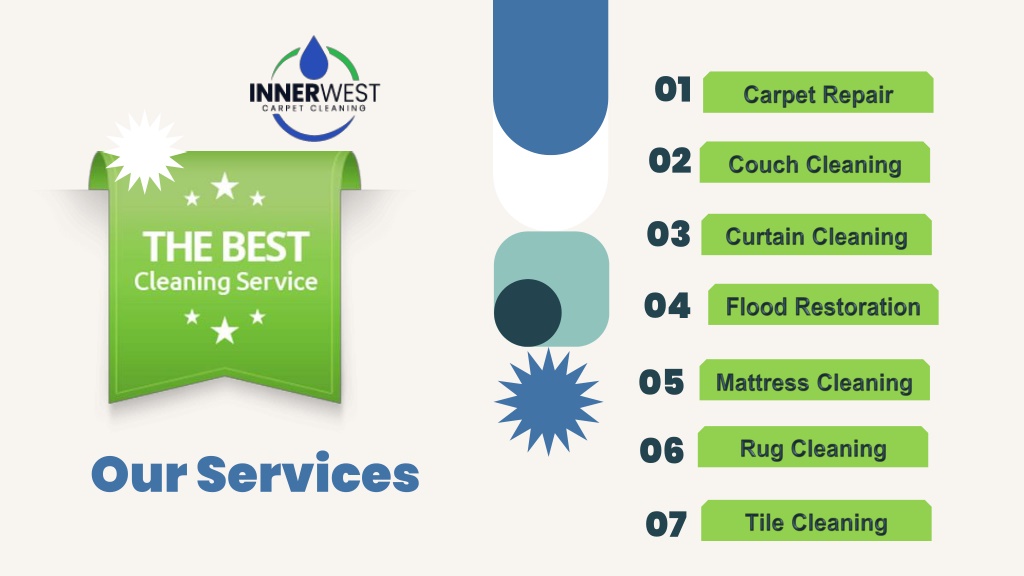 INNERWEST
CARPET CLEANING

THE BEST
Cleaning Service

Our Services

01 Carpet Repair
02 Couch Cleaning
03 Curtain Cleaning
04 Flood Restoration
05 Mattress Cleaning
06 Rug Cleaning
07 Tile Cleaning